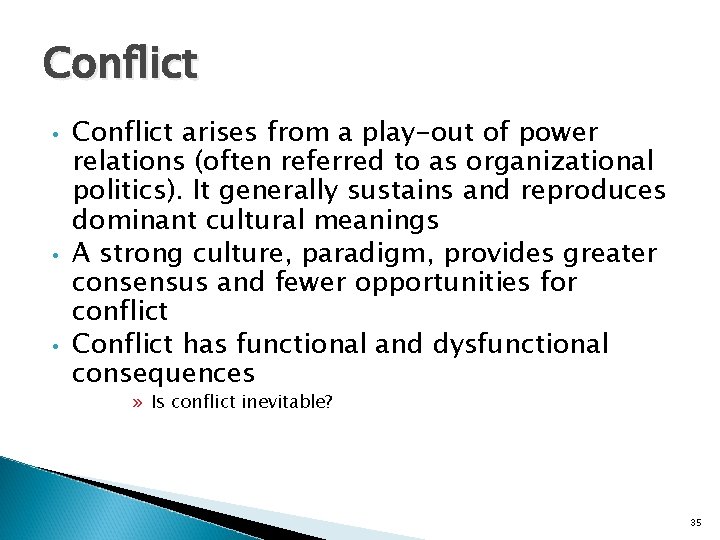 Conflict

• Conflict arises from a play-out of power relations (often referred to as organizational politics). It generally sustains and reproduces dominant cultural meanings
• A strong culture, paradigm, provides greater consensus and fewer opportunities for conflict
• Conflict has functional and dysfunctional consequences
» Is conflict inevitable?

35